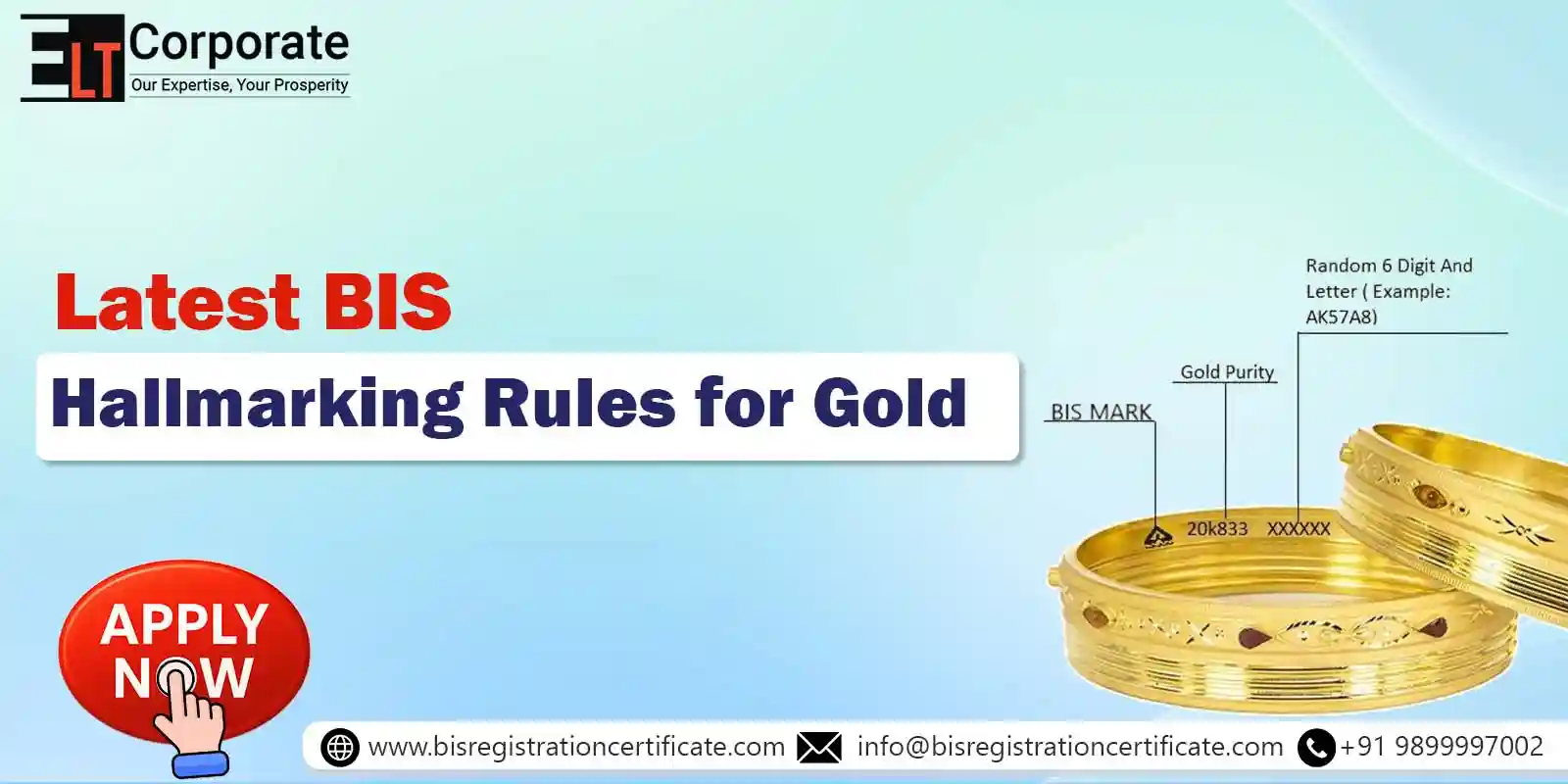 ELT Corporate
Our Expertise, Your Prosperity

Latest BIS
Hallmarking Rules for Gold

Random 6 Digit And Letter ( Example: AK57A8)

Gold Purity

BIS MARK

20k833 XXXXXX

APPLY NOW

www.bisregistrationcertificate.com info@bisregistrationcertificate.com +91 9899997002